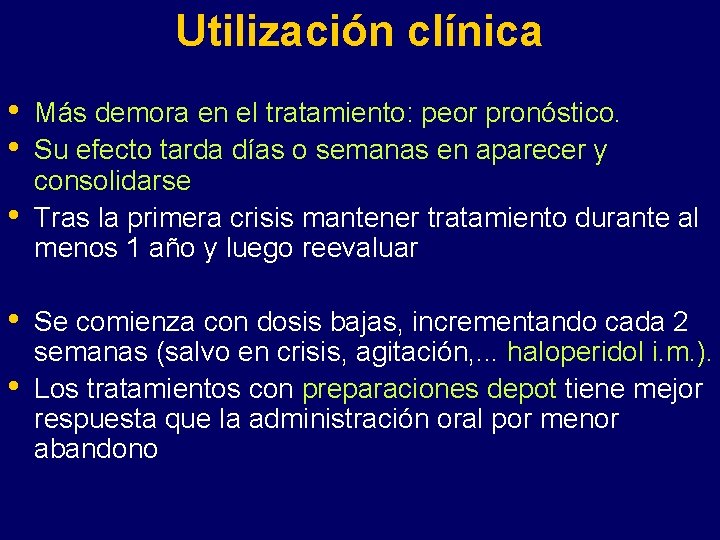 Utilización clínica

• Más demora en el tratamiento: peor pronóstico.
• Su efecto tarda días o semanas en aparecer y consolidarse
• Tras la primera crisis mantener tratamiento durante al menos 1 año y luego reevaluar

• Se comienza con dosis bajas, incrementando cada 2 semanas (salvo en crisis, agitación,... haloperidol i.m.).
• Los tratamientos con preparaciones depot tiene mejor respuesta que la administración oral por menor abandono